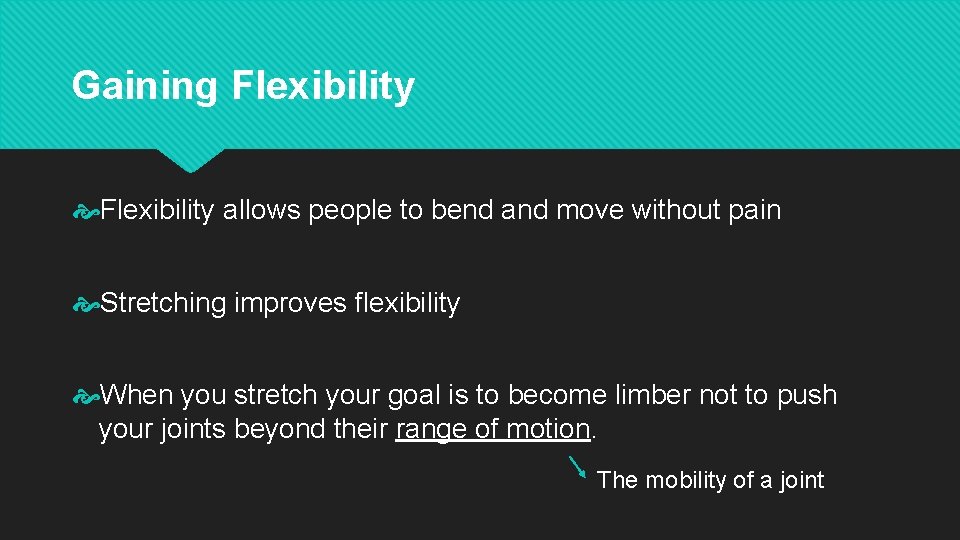 Gaining Flexibility

Flexibility allows people to bend and move without pain

Stretching improves flexibility

When you stretch your goal is to become limber not to push your joints beyond their range of motion.

The mobility of a joint